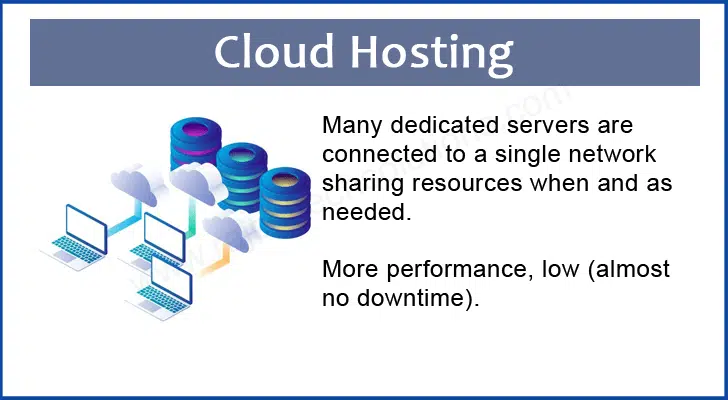 Cloud Hosting

Many dedicated servers are connected to a single network sharing resources when and as needed.

More performance, low (almost no downtime).